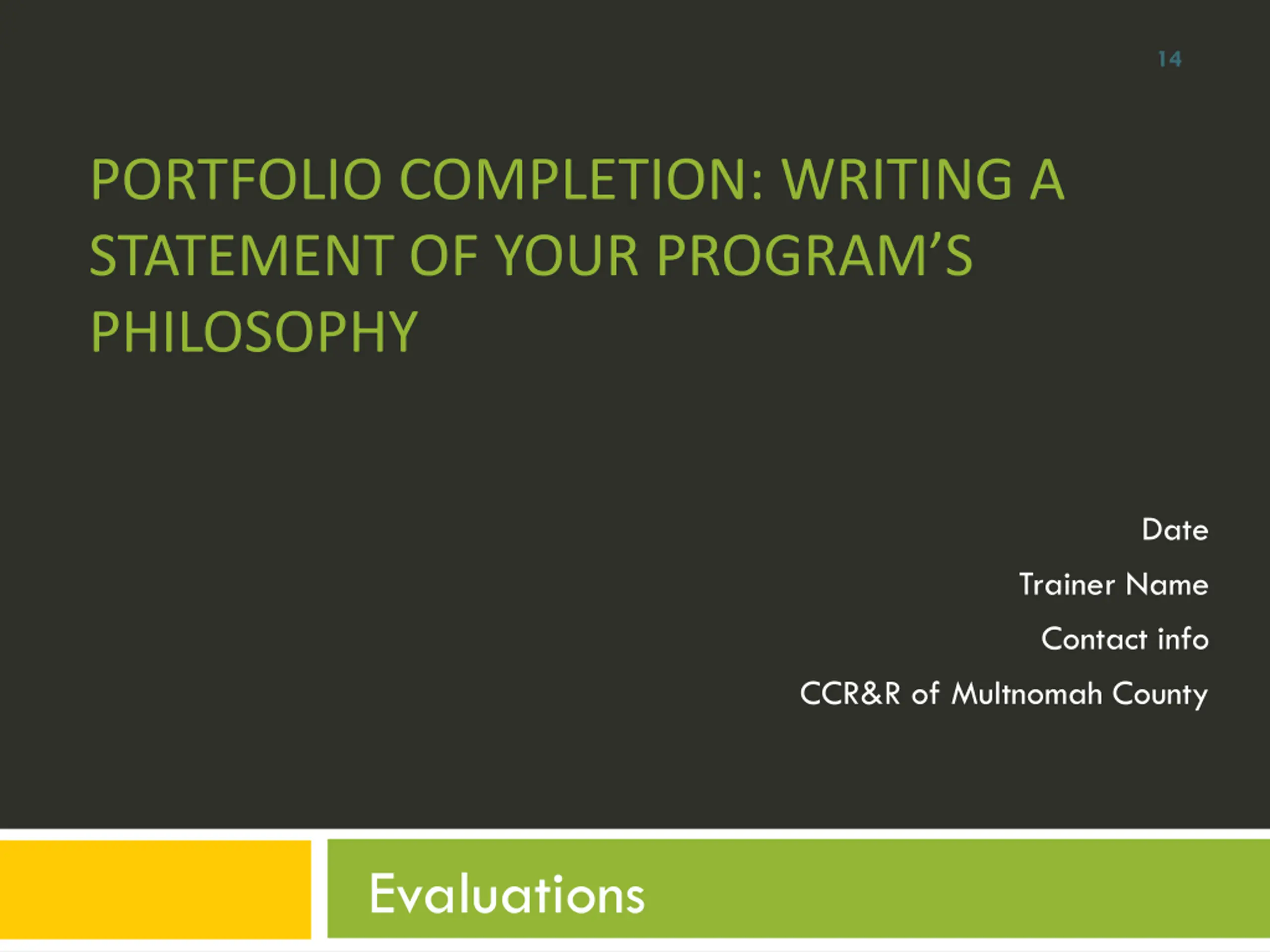 14

PORTFOLIO COMPLETION: WRITING A STATEMENT OF YOUR PROGRAM'S PHILOSOPHY

Date

Trainer Name

Contact info

CCR&R of Multnomah County

Evaluations